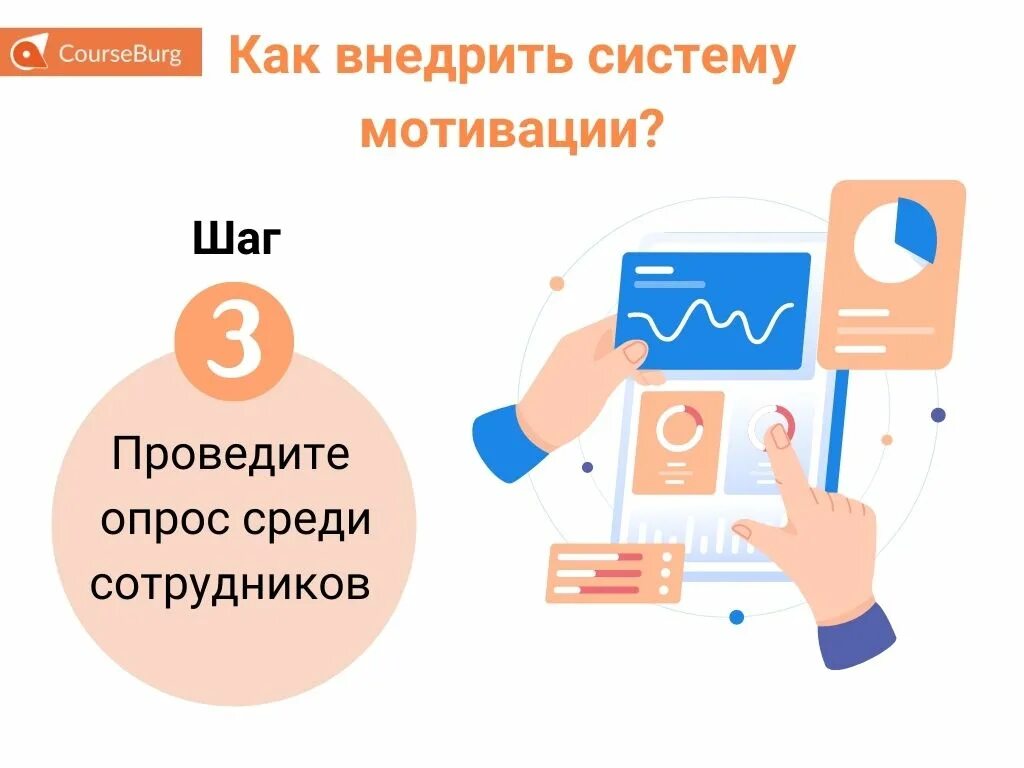 CourseBurg

Как внедрить систему мотивации?

Шаг

3

Проведите опрос среди сотрудников